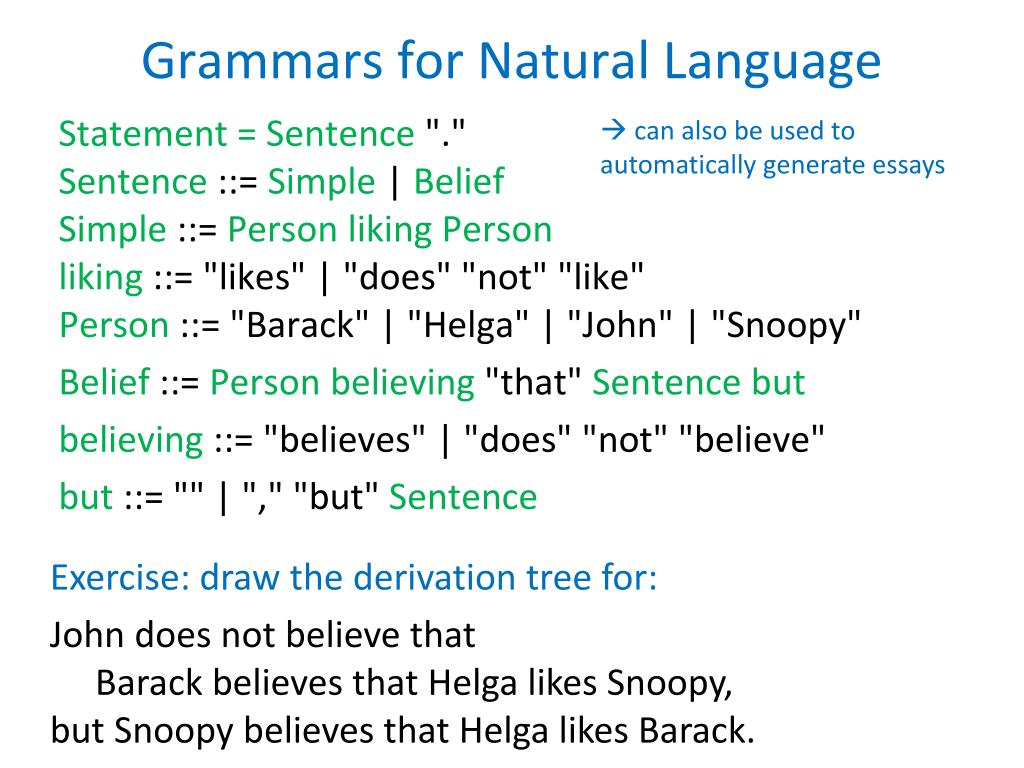 Grammars for Natural Language

Statement = Sentence "."
Sentence ::= Simple | Belief
Simple ::= Person liking Person
liking ::= "likes" | "does" "not" "like"
Person ::= "Barack" | "Helga" | "John" | "Snoopy"
Belief ::= Person believing "that" Sentence but
believing ::= "believes" | "does" "not" "believe"
but ::= "" | "," "but" Sentence

→ can also be used to automatically generate essays

Exercise: draw the derivation tree for:

John does not believe that
Barack believes that Helga likes Snoopy,
but Snoopy believes that Helga likes Barack.